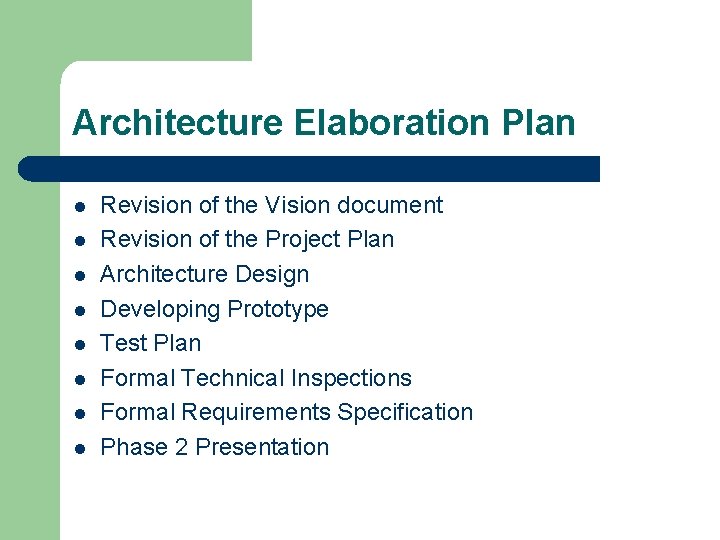 Architecture Elaboration Plan

- Revision of the Vision document
- Revision of the Project Plan
- Architecture Design
- Developing Prototype
- Test Plan
- Formal Technical Inspections
- Formal Requirements Specification
- Phase 2 Presentation